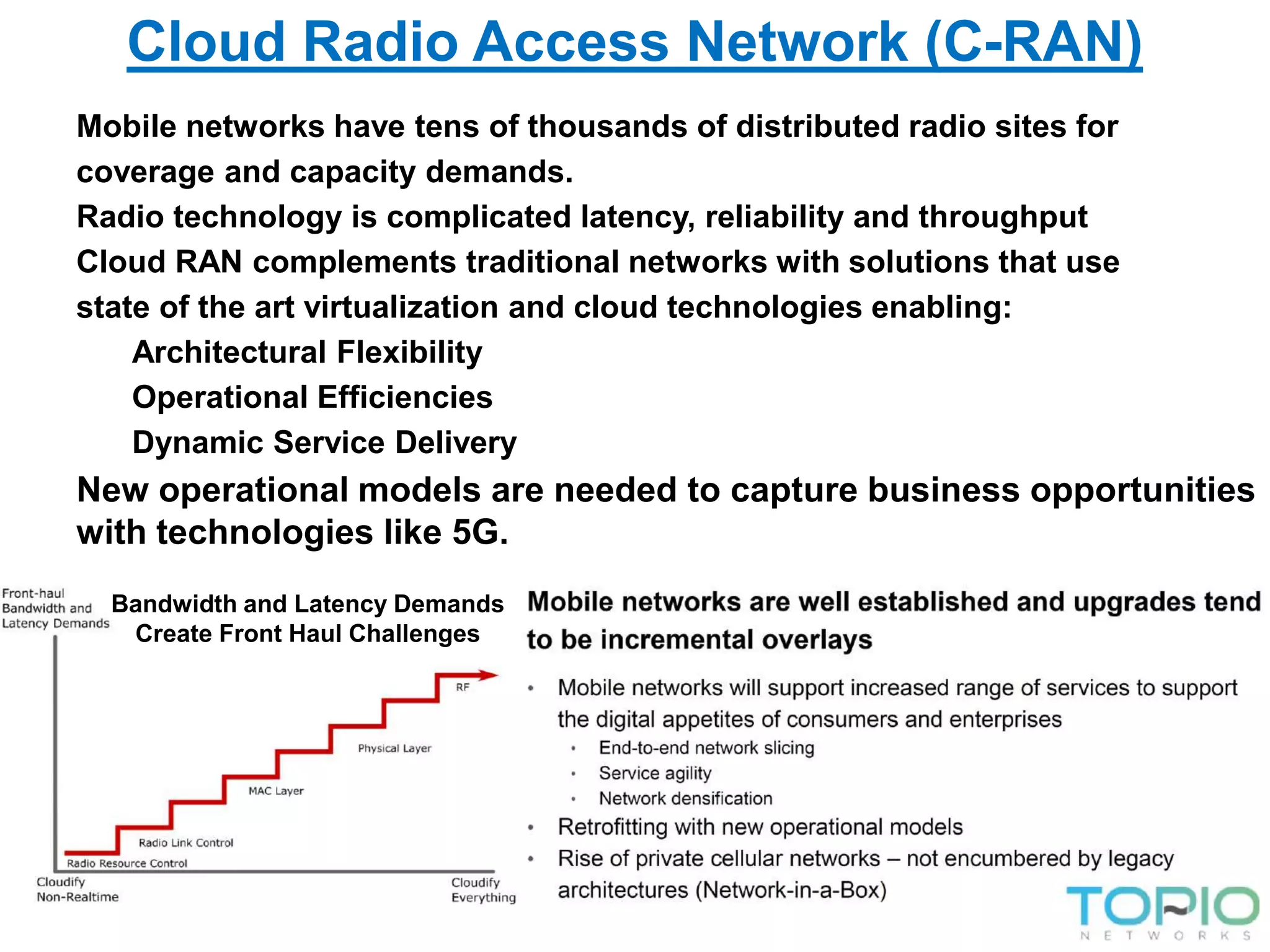 Cloud Radio Access Network (C-RAN)

Mobile networks have tens of thousands of distributed radio sites for coverage and capacity demands.

Radio technology is complicated latency, reliability and throughput

Cloud RAN complements traditional networks with solutions that use state of the art virtualization and cloud technologies enabling:

Architectural Flexibility

Operational Efficiencies

Dynamic Service Delivery

New operational models are needed to capture business opportunities with technologies like 5G.

Front-haul Bandwidth and Latency Demands

Bandwidth and Latency Demands Create Front Haul Challenges

RF

Physical Layer

MAC Layer

Radio Link Control

Radio Resource Control

Cloudify Non-Realtime

Cloudify Everything

Mobile networks are well established and upgrades tend to be incremental overlays

• Mobile networks will support increased range of services to support the digital appetites of consumers and enterprises
  • End-to-end network slicing
  • Service agility
  • Network densification
• Retrofitting with new operational models
• Rise of private cellular networks – not encumbered by legacy architectures (Network-in-a-Box)

TOPIO NETWORKS